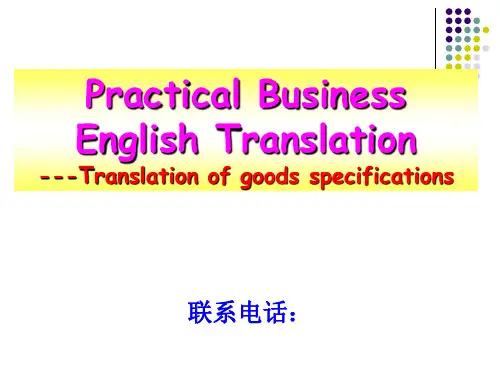 Practical Business English Translation
---Translation of goods specifications

联系电话：